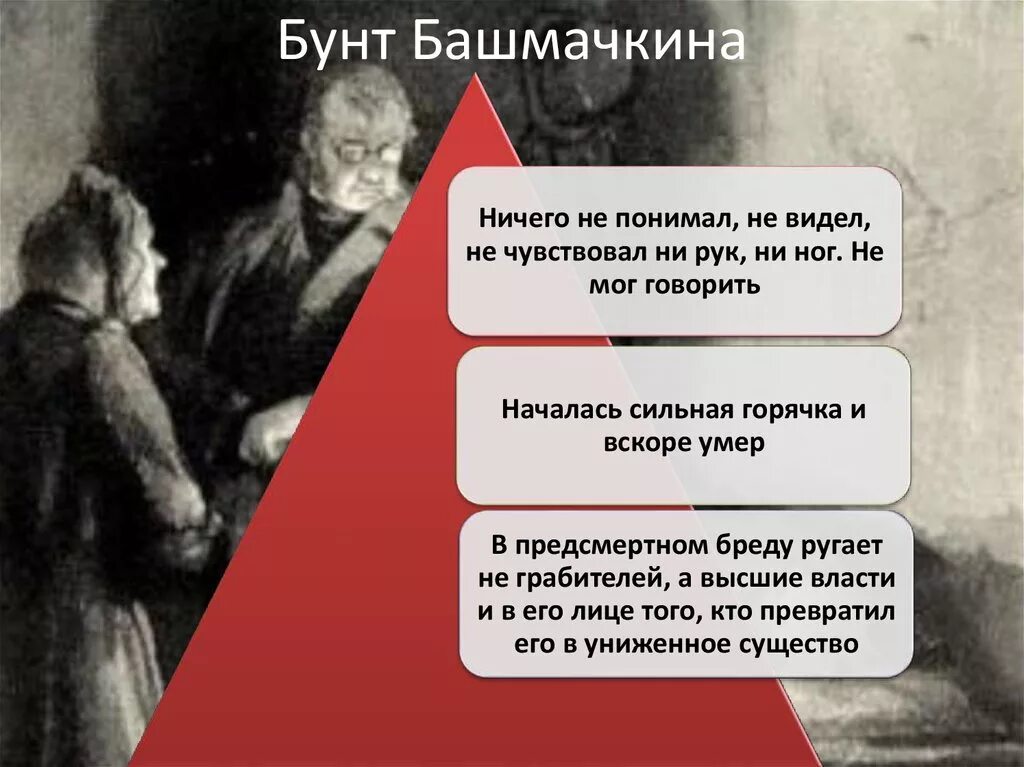 Бунт Башмачкина

Ничего не понимал, не видел, не чувствовал ни рук, ни ног. Не мог говорить

Началась сильная горячка и вскоре умер

В предсмертном бреду ругает не грабителей, а высшие власти и в его лице того, кто превратил его в униженное существо